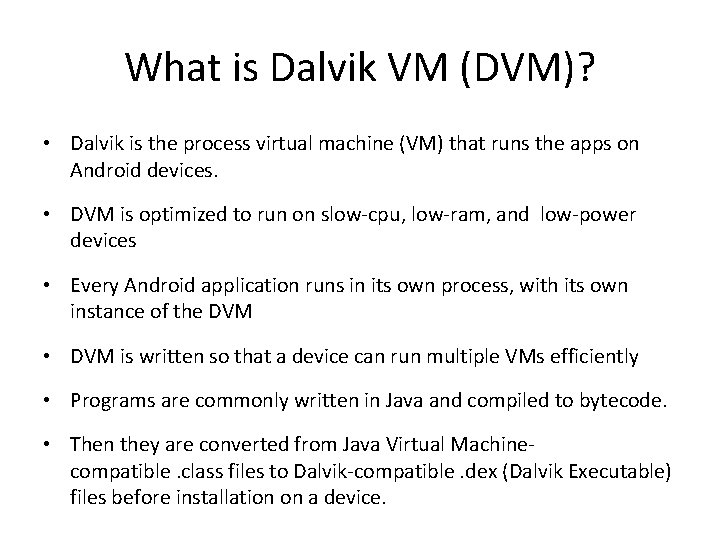 What is Dalvik VM (DVM)?

• Dalvik is the process virtual machine (VM) that runs the apps on Android devices.

• DVM is optimized to run on slow-cpu, low-ram, and low-power devices

• Every Android application runs in its own process, with its own instance of the DVM

• DVM is written so that a device can run multiple VMs efficiently

• Programs are commonly written in Java and compiled to bytecode.

• Then they are converted from Java Virtual Machine-compatible .class files to Dalvik-compatible .dex (Dalvik Executable) files before installation on a device.